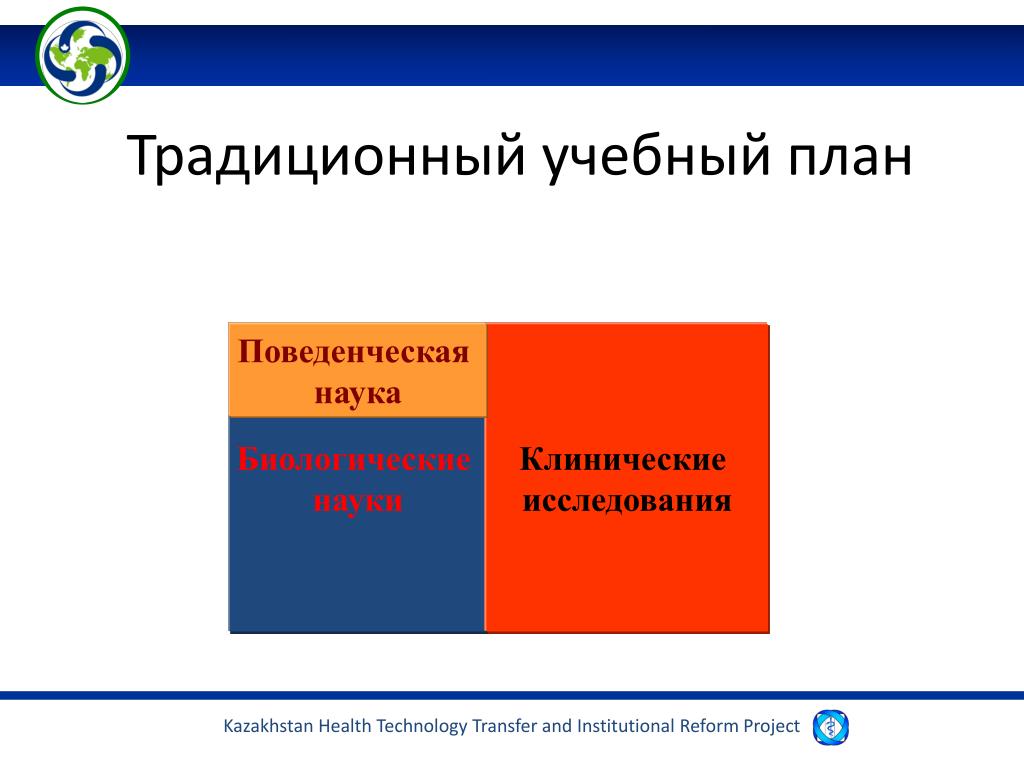 Традиционный учебный план

Поведенческая наука

Биологические науки

Клинические исследования

Kazakhstan Health Technology Transfer and Institutional Reform Project